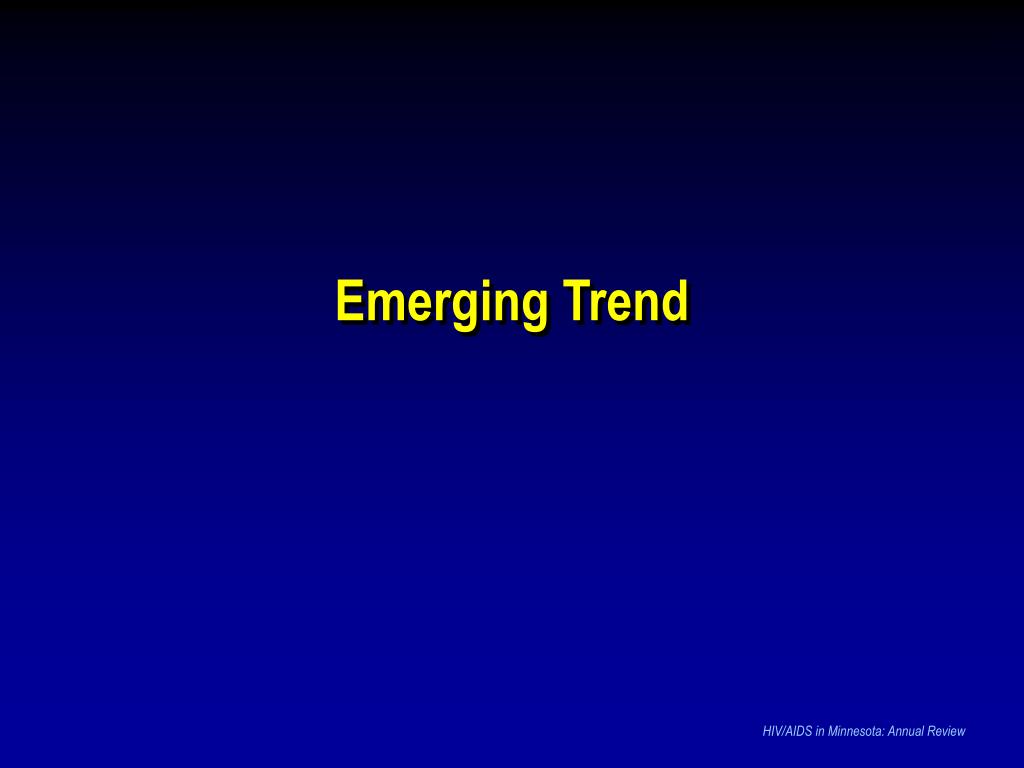 Emerging Trend

HIV/AIDS in Minnesota: Annual Review